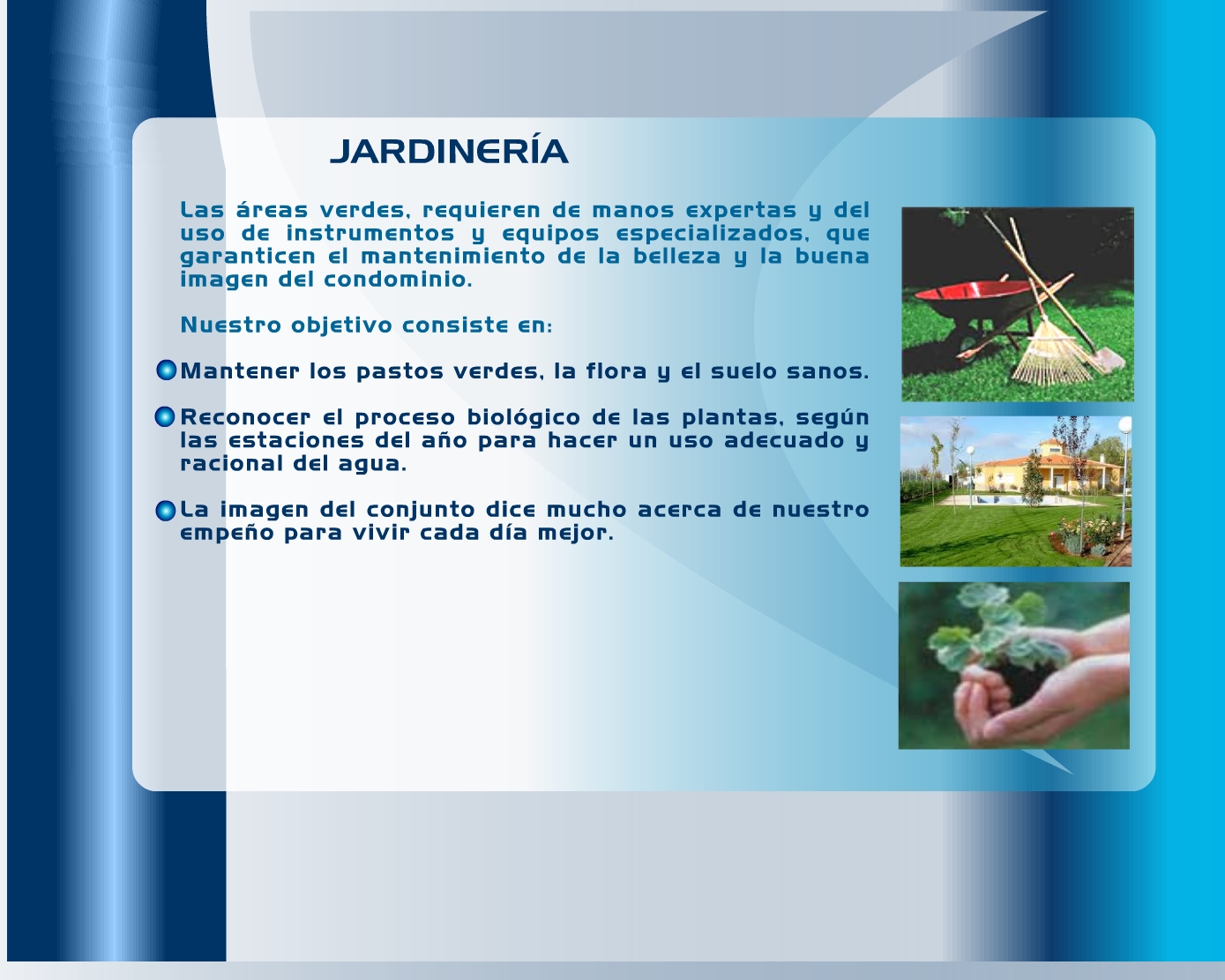 JARDINERÍA

Las áreas verdes, requieren de manos expertas y del uso de instrumentos y equipos especializados, que garanticen el mantenimiento de la belleza y la buena imagen del condominio.

Nuestro objetivo consiste en:

Mantener los pastos verdes, la flora y el suelo sanos.

Reconocer el proceso biológico de las plantas, según las estaciones del año para hacer un uso adecuado y racional del agua.

La imagen del conjunto dice mucho acerca de nuestro empeño para vivir cada día mejor.